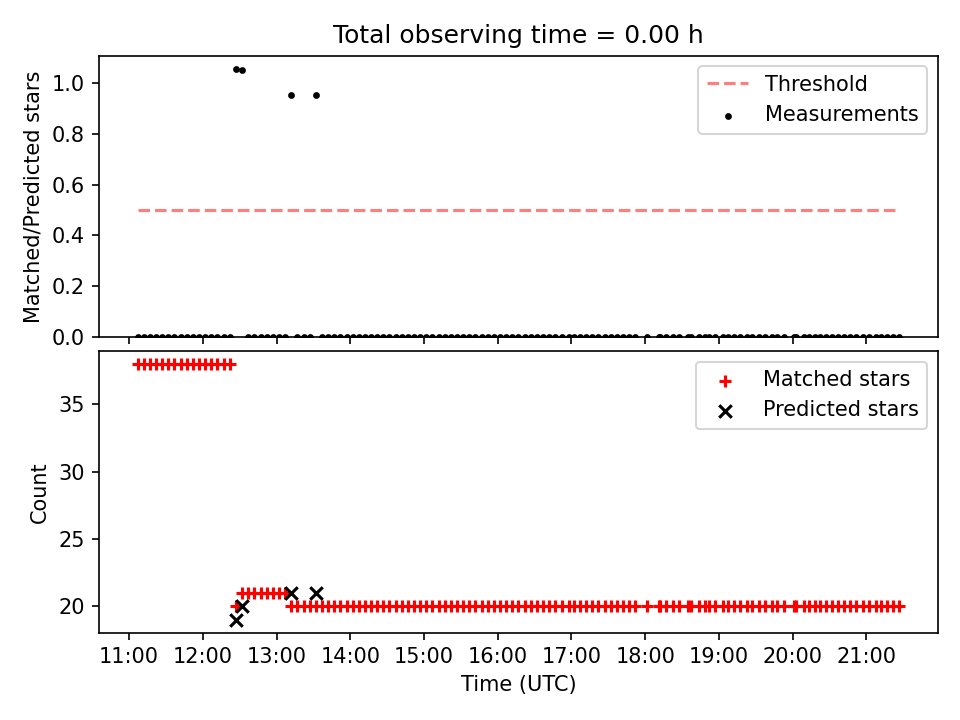 Total observing time = 0.00 h

Matched/Predicted stars

1.0
0.8
0.6
0.4
0.2
0.0

Threshold
Measurements

Count

35
30
25
20

Matched stars
Predicted stars

11:00 12:00 13:00 14:00 15:00 16:00 17:00 18:00 19:00 20:00 21:00

Time (UTC)